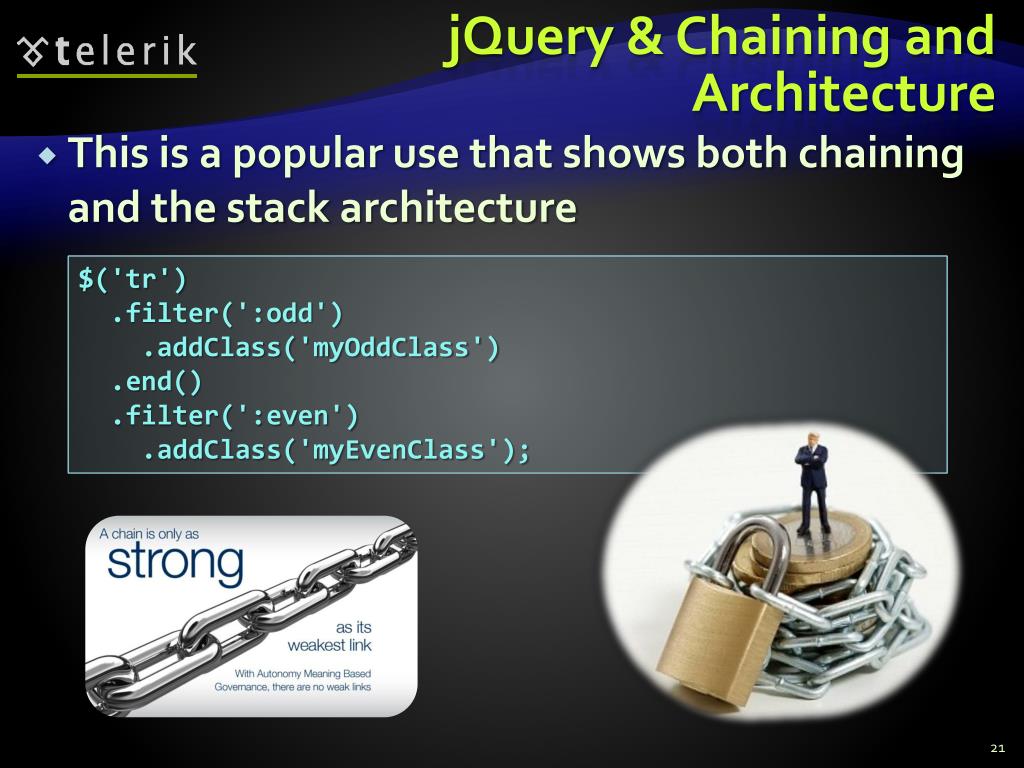 telerik

jQuery & Chaining and Architecture

This is a popular use that shows both chaining and the stack architecture

$('tr')
  .filter(':odd')
    .addClass('myOddClass')
  .end()
  .filter(':even')
    .addClass('myEvenClass');

A chain is only as strong as its weakest link

With Autonomy Meaning Based Governance, there are no weak links

21